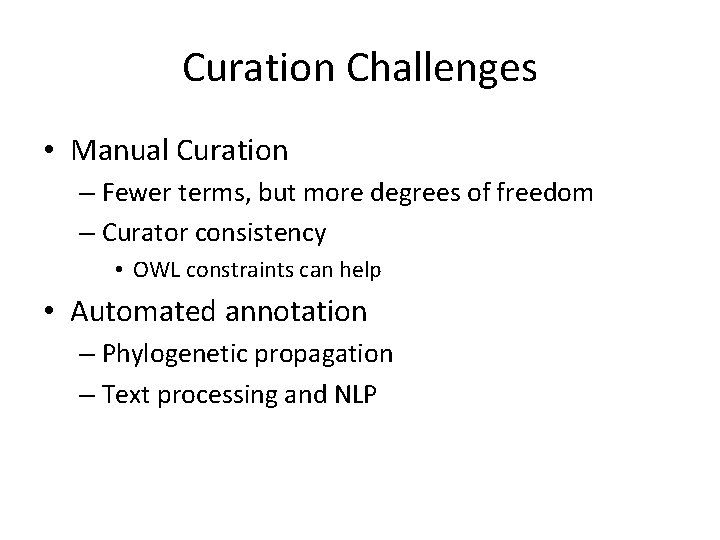 Curation Challenges

• Manual Curation
– Fewer terms, but more degrees of freedom
– Curator consistency
• OWL constraints can help

• Automated annotation
– Phylogenetic propagation
– Text processing and NLP